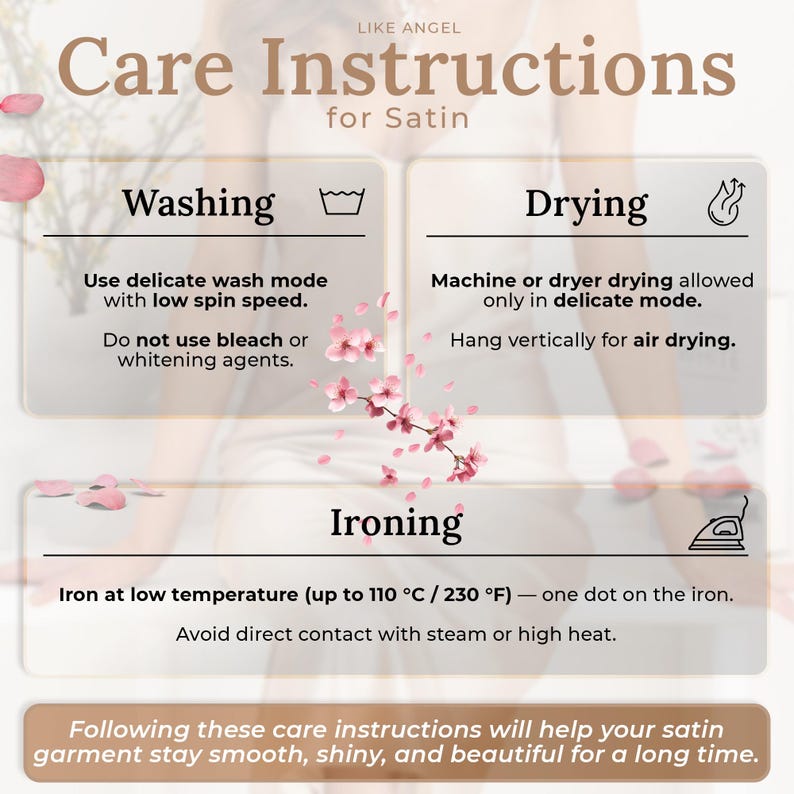 LIKE ANGEL

Care Instructions

for Satin

Washing

Use delicate wash mode with low spin speed.

Do not use bleach or whitening agents.

Drying

Machine or dryer drying allowed only in delicate mode.

Hang vertically for air drying.

Ironing

Iron at low temperature (up to 110 °C / 230 °F) — one dot on the iron.

Avoid direct contact with steam or high heat.

Following these care instructions will help your satin garment stay smooth, shiny, and beautiful for a long time.